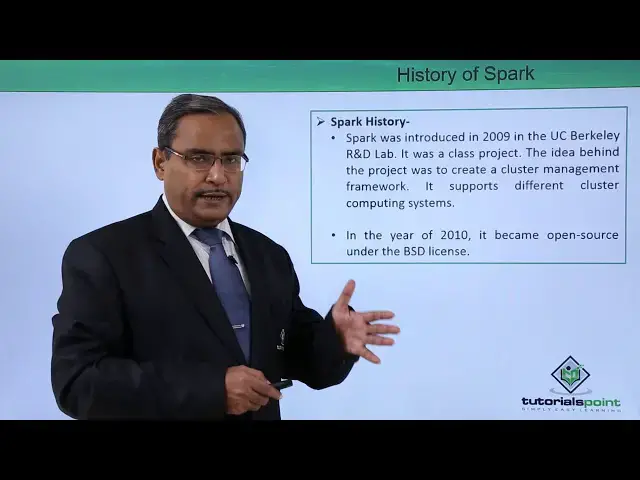 History of Spark

➢ Spark History-

• Spark was introduced in 2009 in the UC Berkeley R&D Lab. It was a class project. The idea behind the project was to create a cluster management framework. It supports different cluster computing systems.

• In the year of 2010, it became open-source under the BSD license.

tutorialspoint
SIMPLY EASY LEARNING